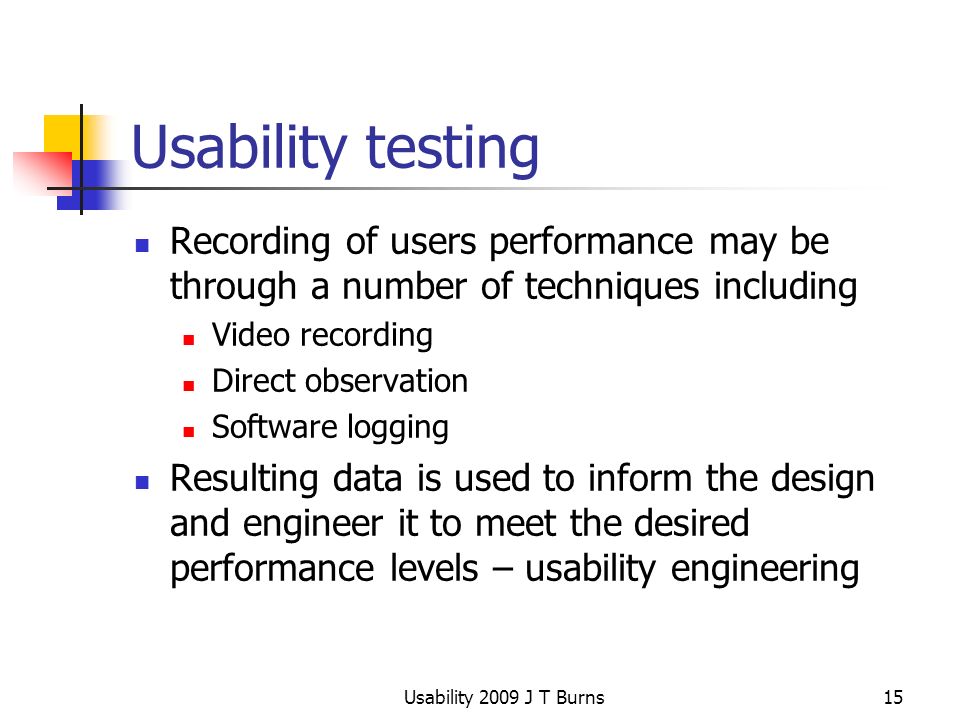 Usability testing

- Recording of users performance may be through a number of techniques including
  - Video recording
  - Direct observation
  - Software logging
- Resulting data is used to inform the design and engineer it to meet the desired performance levels – usability engineering

Usability 2009 J T Burns

15